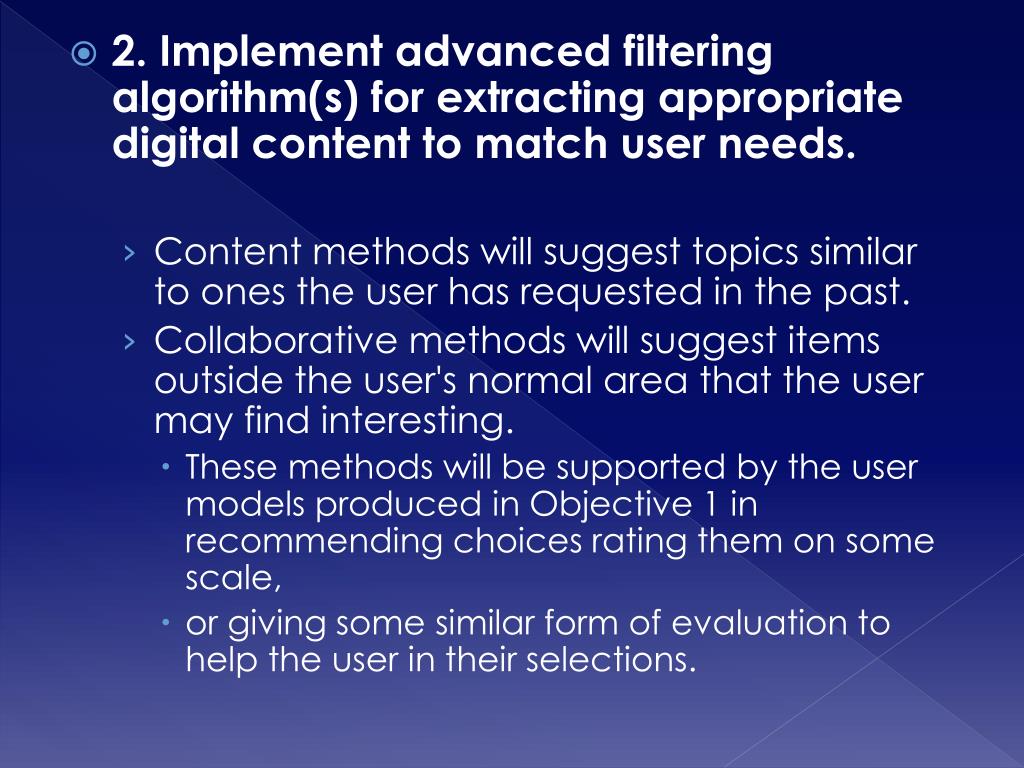 2. Implement advanced filtering algorithm(s) for extracting appropriate digital content to match user needs.

› Content methods will suggest topics similar to ones the user has requested in the past.
› Collaborative methods will suggest items outside the user's normal area that the user may find interesting.
• These methods will be supported by the user models produced in Objective 1 in recommending choices rating them on some scale,
• or giving some similar form of evaluation to help the user in their selections.